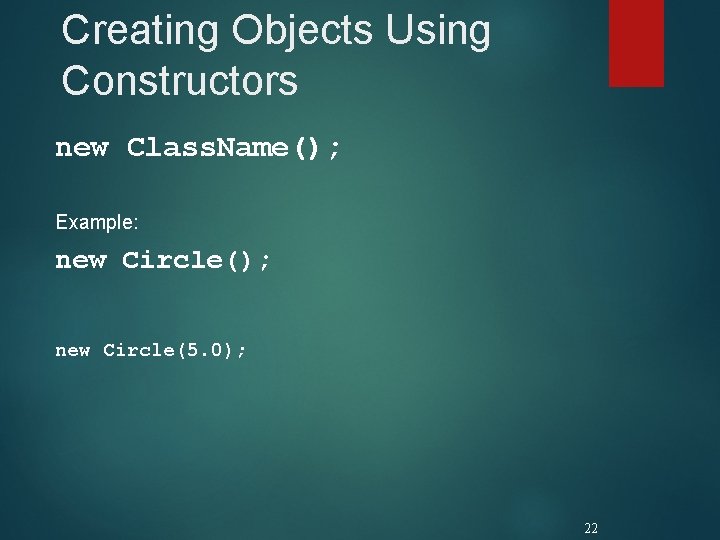 Creating Objects Using Constructors

new ClassName();

Example:

new Circle();

new Circle(5.0);

22